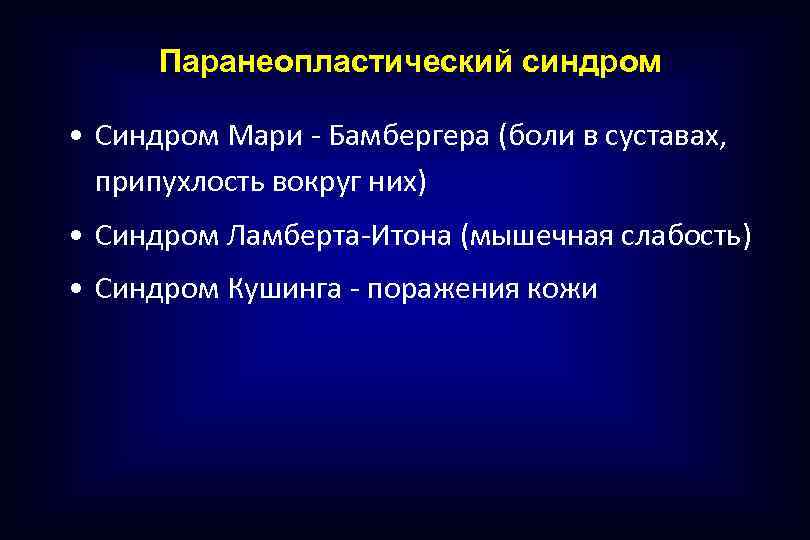 Паранеопластический синдром

• Синдром Мари - Бамбергера (боли в суставах, припухлость вокруг них)
• Синдром Ламберта-Итона (мышечная слабость)
• Синдром Кушинга - поражения кожи